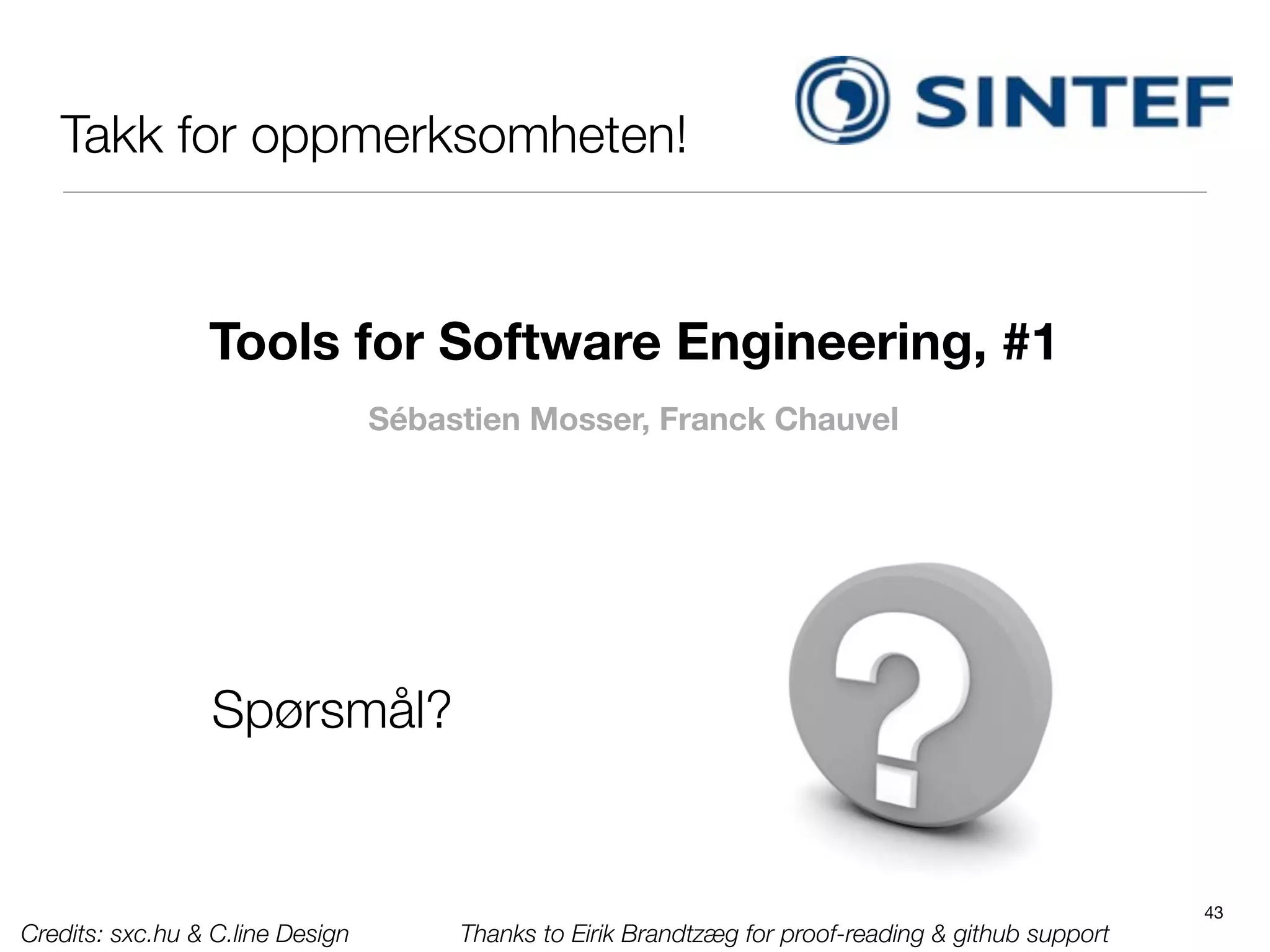 Takk for oppmerksomheten!

SINTEF

Tools for Software Engineering, #1

Sébastien Mosser, Franck Chauvel

Spørsmål?

?

43

Credits: sxc.hu & C.line Design

Thanks to Eirik Brandtzæg for proof-reading & github support